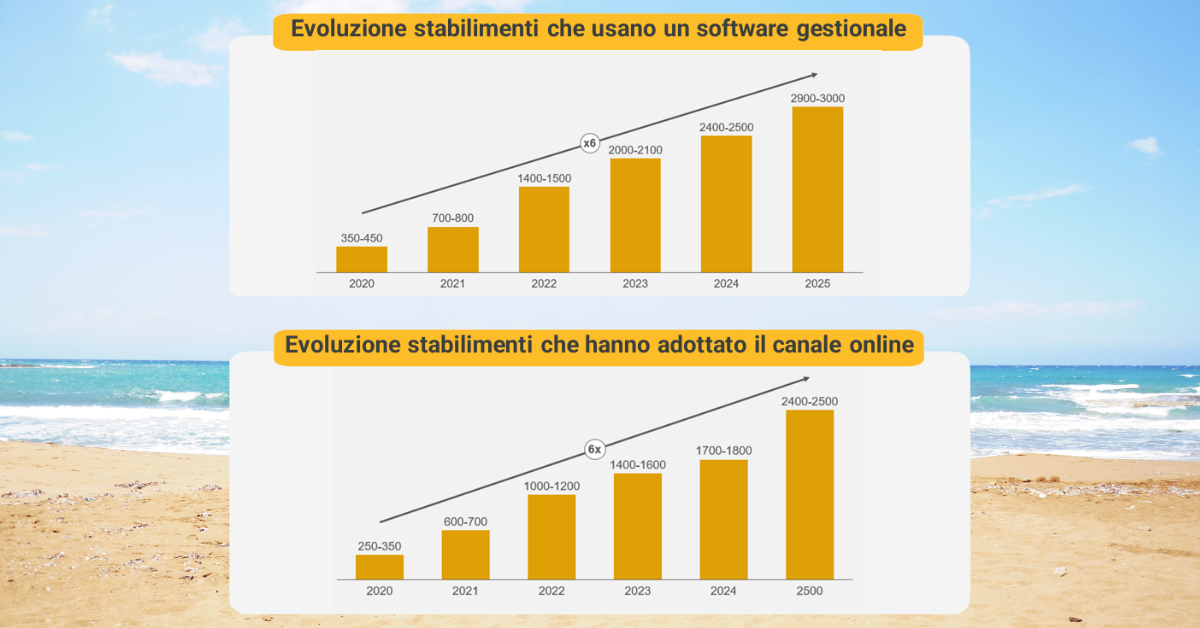 Evoluzione stabilimenti che usano un software gestionale

x6

350-450
700-800
1400-1500
2000-2100
2400-2500
2900-3000

2020
2021
2022
2023
2024
2025

Evoluzione stabilimenti che hanno adottato il canale online

6x

250-350
600-700
1000-1200
1400-1600
1700-1800
2400-2500

2020
2021
2022
2023
2024
2500